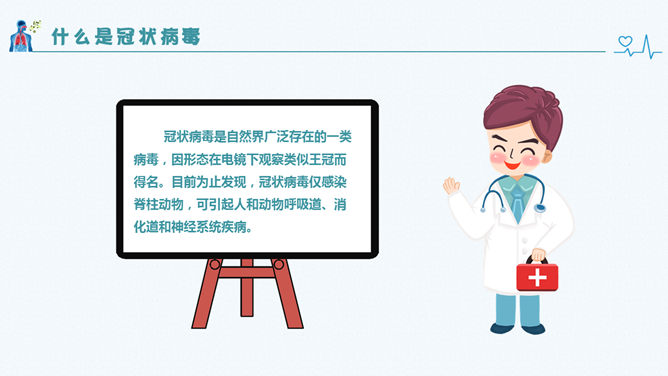 什么是冠状病毒

冠状病毒是自然界广泛存在的一类病毒，因形态在电镜下观察类似王冠而得名。目前为止发现，冠状病毒仅感染脊柱动物，可引起人和动物呼吸道、消化道和神经系统疾病。